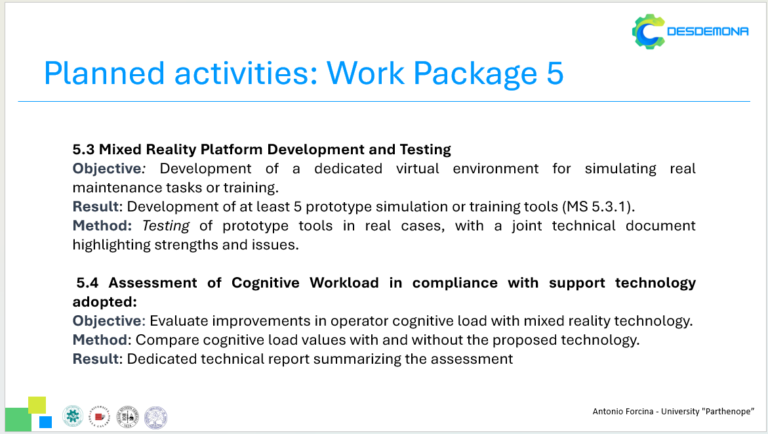 DESDEMONA

Planned activities: Work Package 5

5.3 Mixed Reality Platform Development and Testing
Objective: Development of a dedicated virtual environment for simulating real maintenance tasks or training.
Result: Development of at least 5 prototype simulation or training tools (MS 5.3.1).
Method: Testing of prototype tools in real cases, with a joint technical document highlighting strengths and issues.

5.4 Assessment of Cognitive Workload in compliance with support technology adopted:
Objective: Evaluate improvements in operator cognitive load with mixed reality technology.
Method: Compare cognitive load values with and without the proposed technology.
Result: Dedicated technical report summarizing the assessment

Antonio Forcina - University "Parthenope"